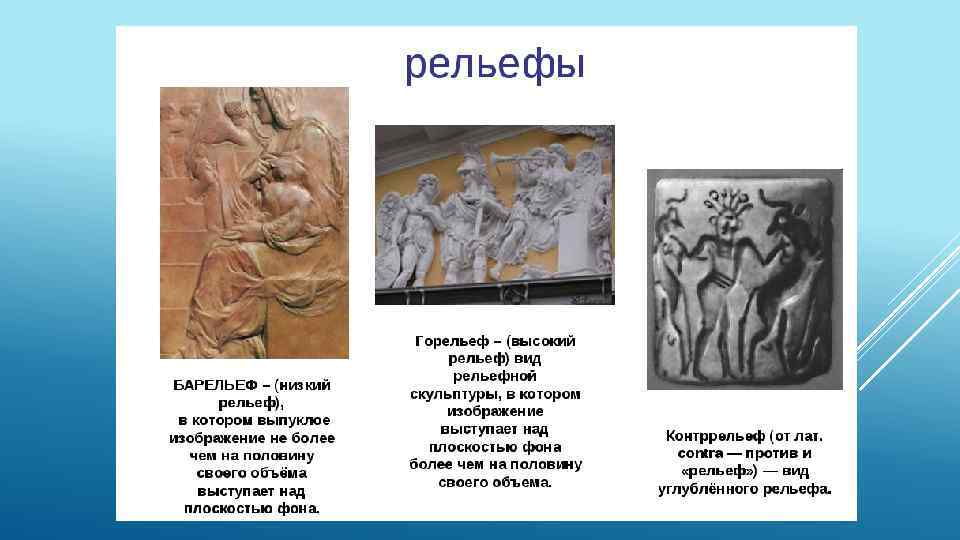 рельефы

БАРЕЛЬЕФ – (низкий рельеф), в котором выпуклое изображение не более чем на половину своего объёма выступает над плоскостью фона.

Горельеф – (высокий рельеф) вид рельефной скульптуры, в котором изображение выступает над плоскостью фона более чем на половину своего объема.

Контррельеф (от лат. contra — против и «рельеф») — вид углублённого рельефа.